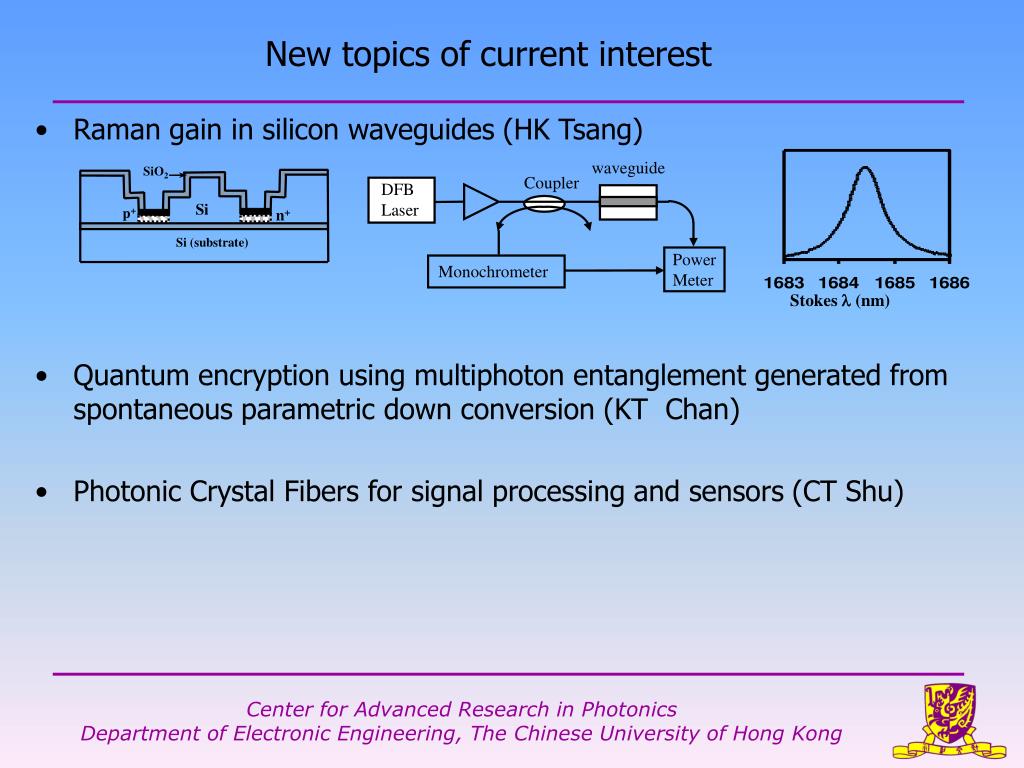 New topics of current interest

• Raman gain in silicon waveguides (HK Tsang)

$SiO_2$
$p^+$
Si
$n^+$
Si (substrate)

DFB Laser
Coupler
waveguide
Monochrometer
Power Meter

1683 1684 1685 1686
Stokes $\lambda$ (nm)

• Quantum encryption using multiphoton entanglement generated from spontaneous parametric down conversion (KT Chan)

• Photonic Crystal Fibers for signal processing and sensors (CT Shu)

Center for Advanced Research in Photonics
Department of Electronic Engineering, The Chinese University of Hong Kong